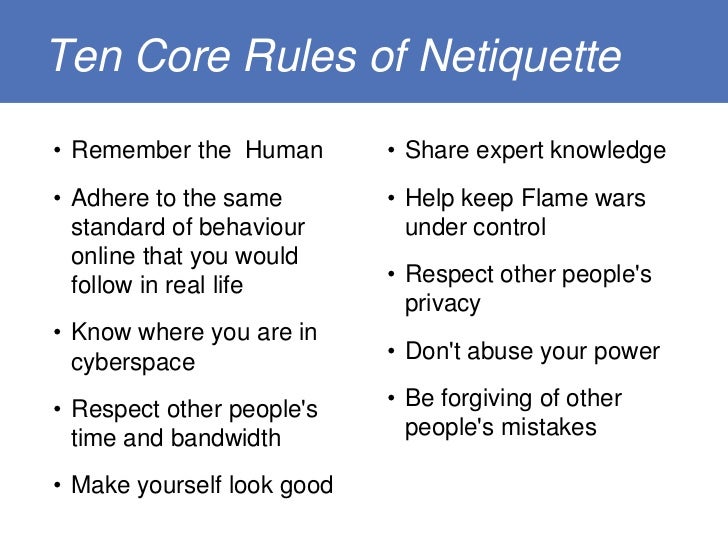 Ten Core Rules of Netiquette

• Remember the Human

• Adhere to the same standard of behaviour online that you would follow in real life

• Know where you are in cyberspace

• Respect other people's time and bandwidth

• Make yourself look good

• Share expert knowledge

• Help keep Flame wars under control

• Respect other people's privacy

• Don't abuse your power

• Be forgiving of other people's mistakes